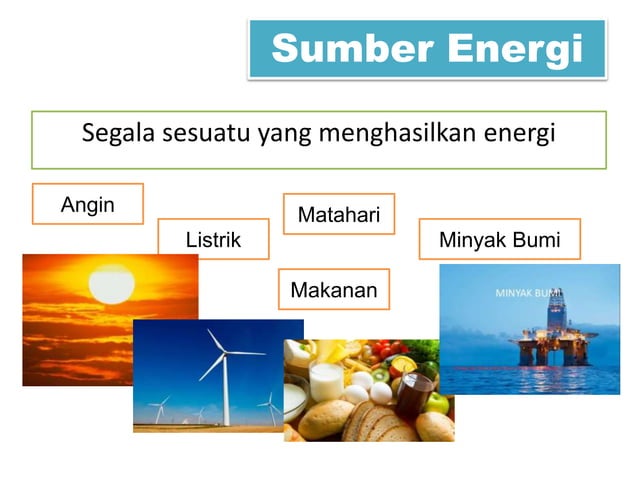 Sumber Energi

Segala sesuatu yang menghasilkan energi

Angin

Listrik

Matahari

Minyak Bumi

Makanan

MINYAK BUMI